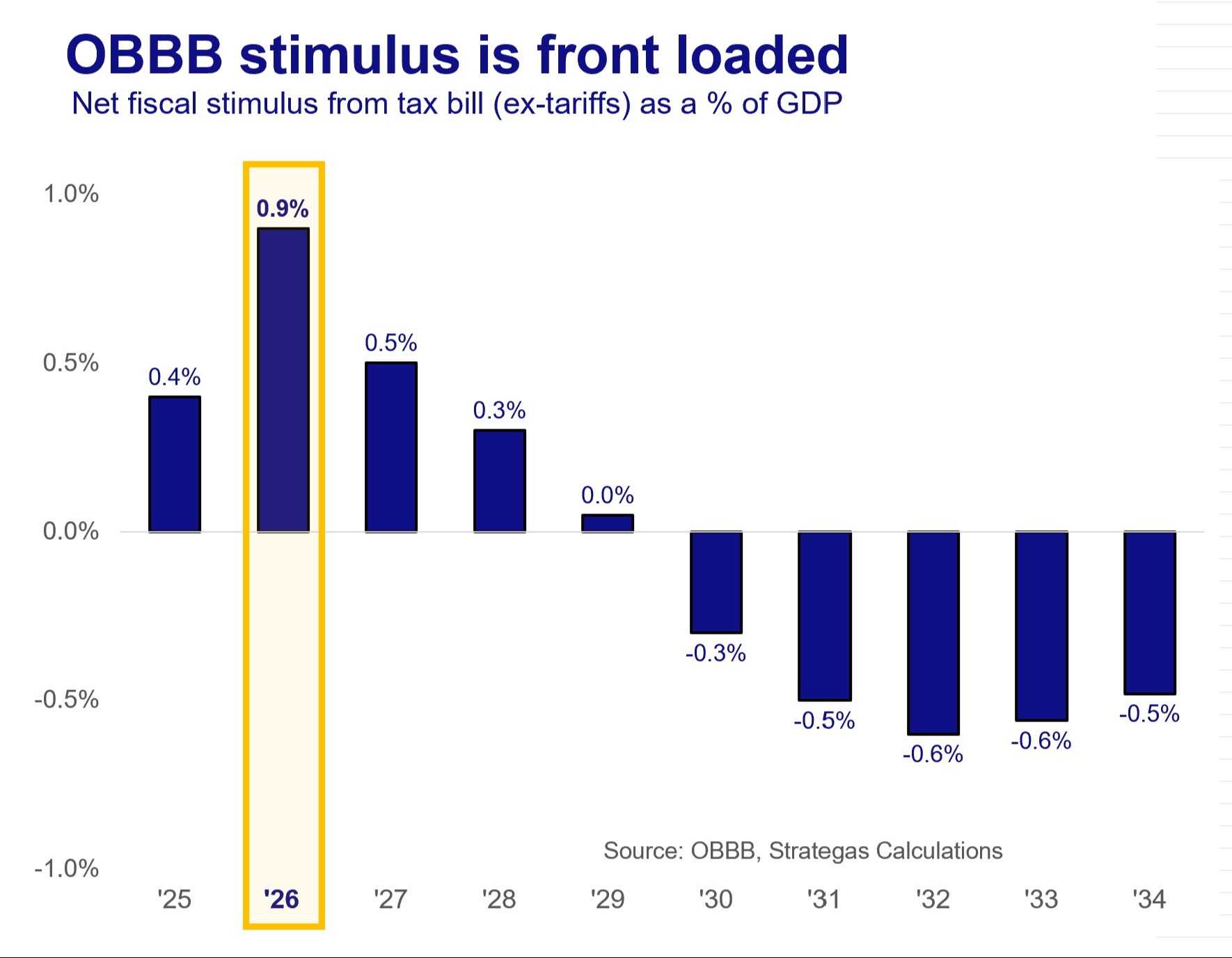 OBBB stimulus is front loaded
Net fiscal stimulus from tax bill (ex-tariffs) as a % of GDP

1.0%
0.5%
0.0%
-0.5%
-1.0%

0.4%
0.9%
0.5%
0.3%
0.0%
-0.3%
-0.5%
-0.6%
-0.6%
-0.5%

Source: OBBB, Strategas Calculations

'25
'26
'27
'28
'29
'30
'31
'32
'33
'34